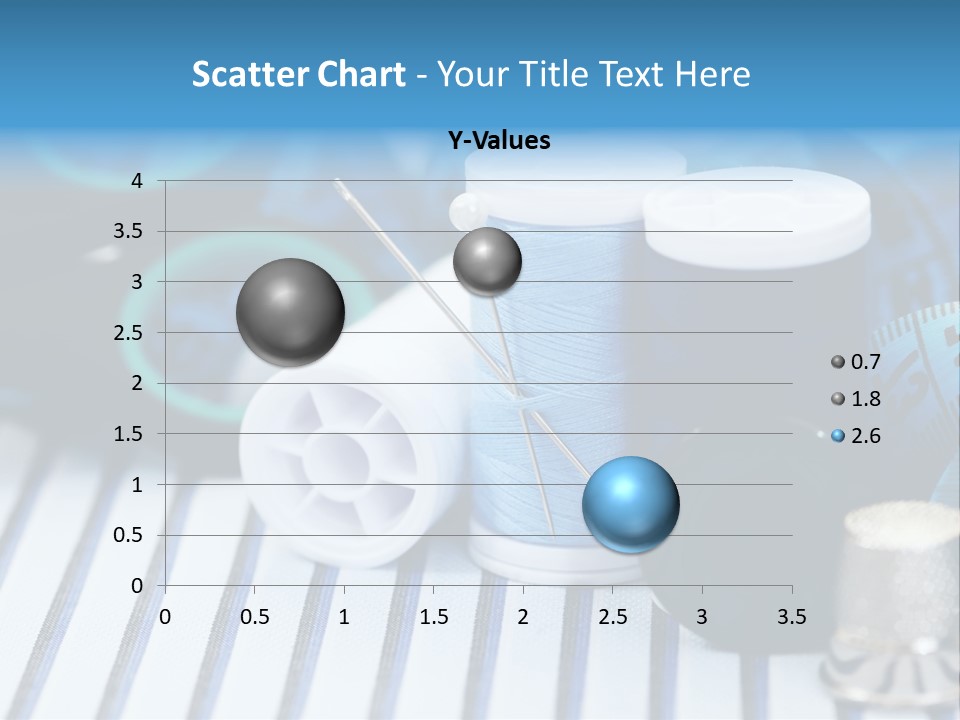 Scatter Chart - Your Title Text Here

Y-Values

4
3.5
3
2.5
2
1.5
1
0.5
0

0 0.5 1 1.5 2 2.5 3 3.5

0.7
1.8
2.6